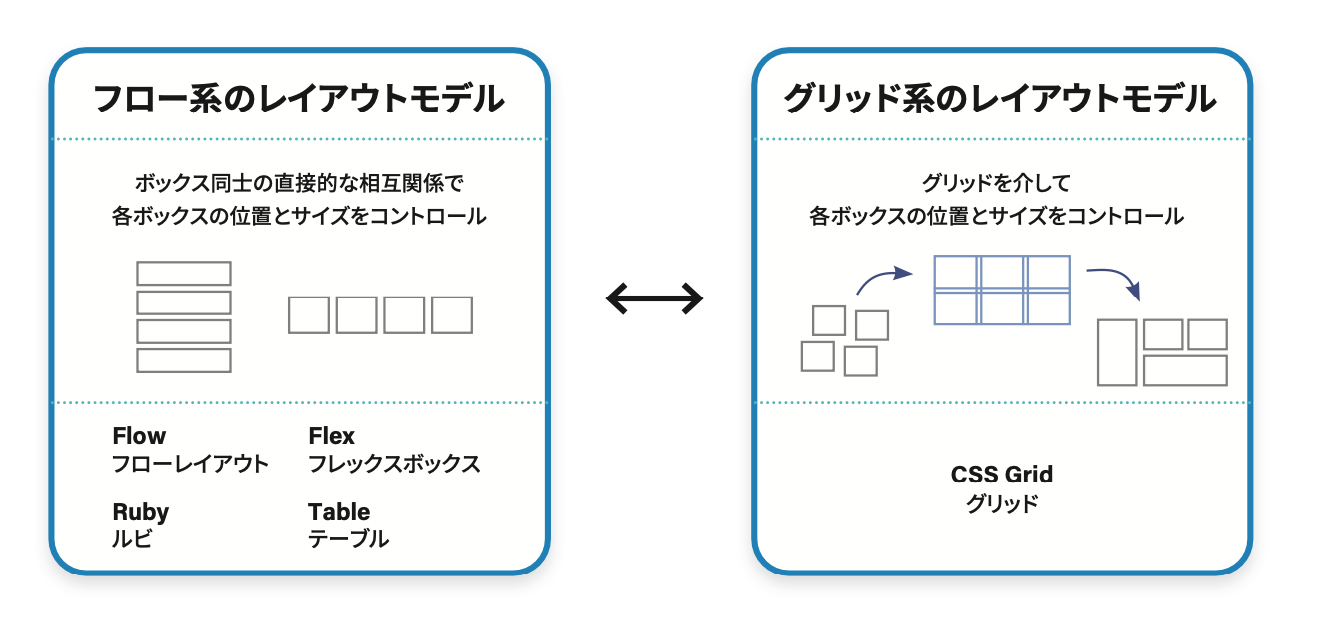 フロー系のレイアウトモデル

ボックス同士の直接的な相互関係で
各ボックスの位置とサイズをコントロール

Flow
フローレイアウト

Flex
フレックスボックス

Ruby
ルビ

Table
テーブル

グリッド系のレイアウトモデル

グリッドを介して
各ボックスの位置とサイズをコントロール

CSS Grid
グリッド